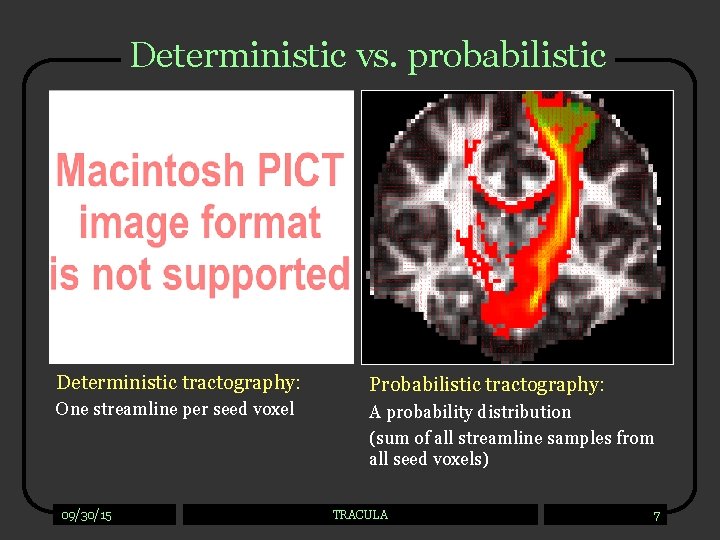 Deterministic vs. probabilistic

Macintosh PICT image format is not supported

Deterministic tractography:
One streamline per seed voxel

Probabilistic tractography:
A probability distribution
(sum of all streamline samples from all seed voxels)

09/30/15

TRACULA

7